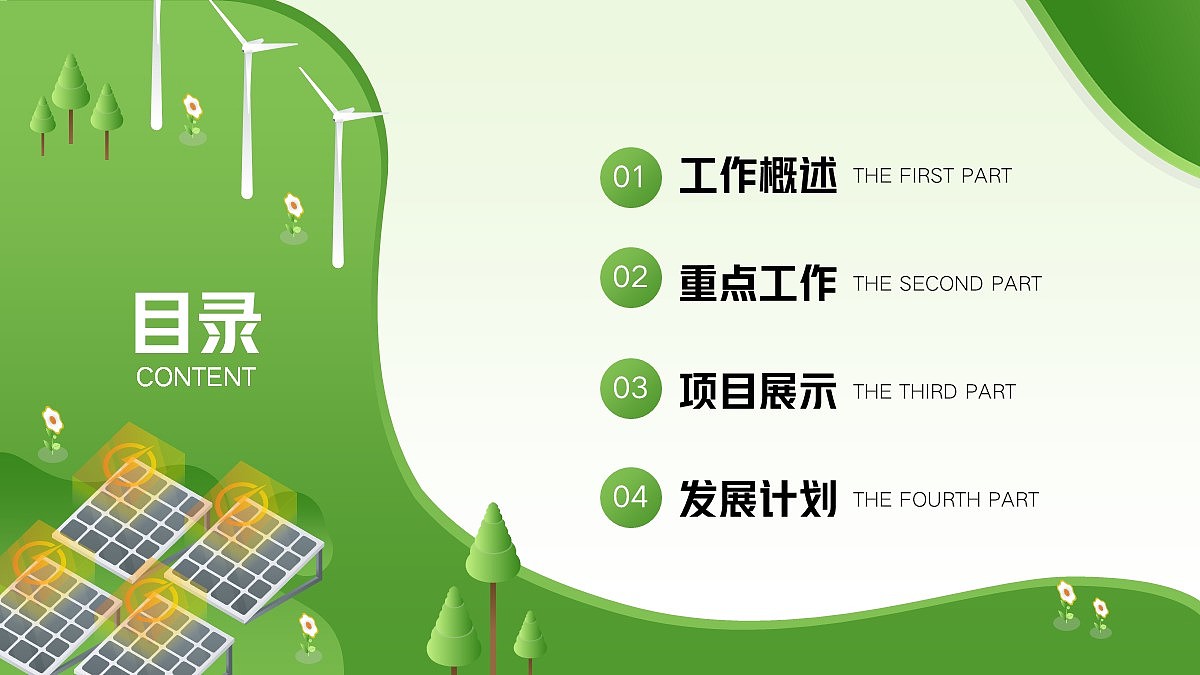 目录
CONTENT

01 工作概述 THE FIRST PART

02 重点工作 THE SECOND PART

03 项目展示 THE THIRD PART

04 发展计划 THE FOURTH PART